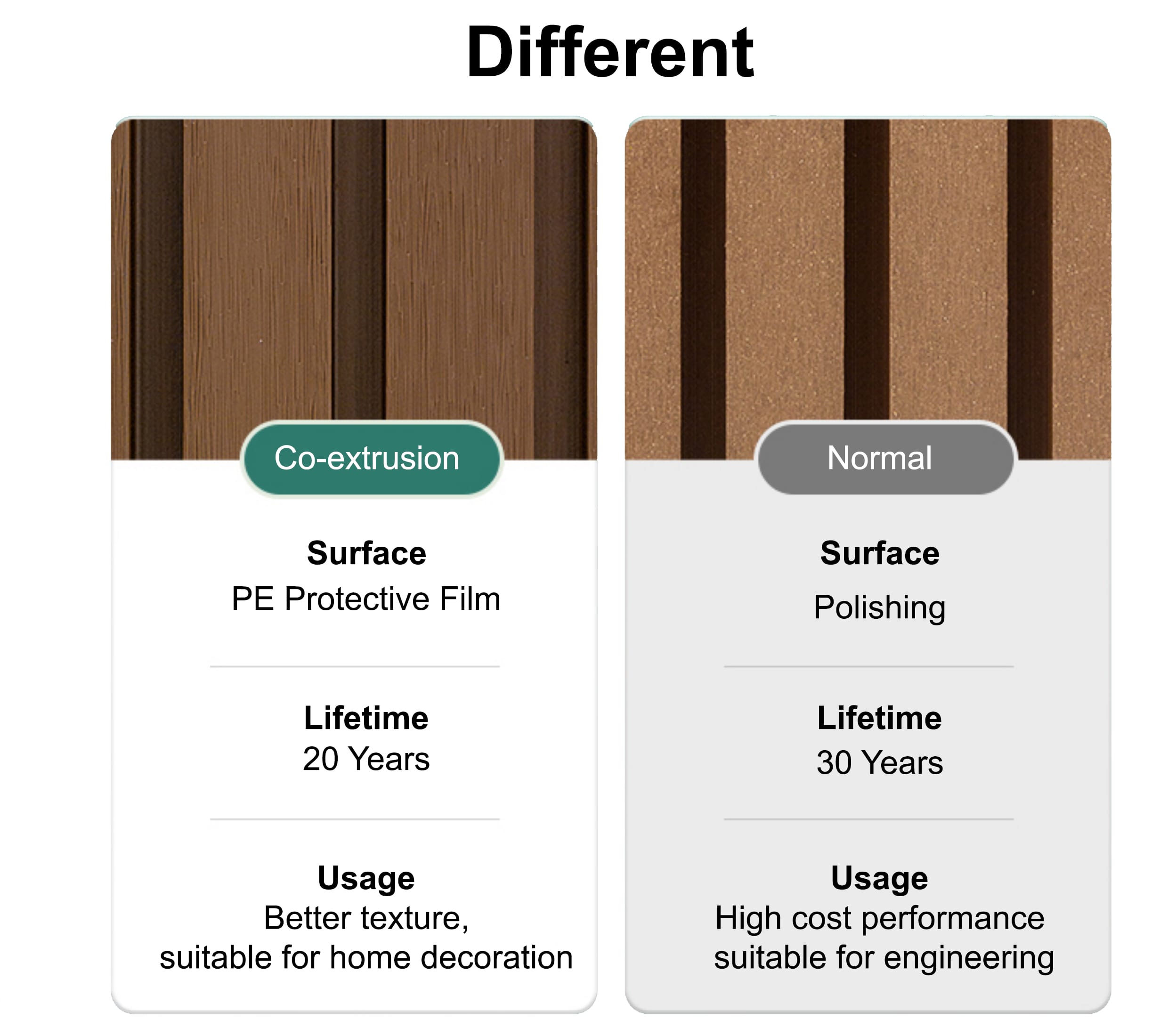 Different

Co-extrusion

Surface
PE Protective Film

Lifetime
20 Years

Usage
Better texture,
suitable for home decoration

Normal

Surface
Polishing

Lifetime
30 Years

Usage
High cost performance
suitable for engineering